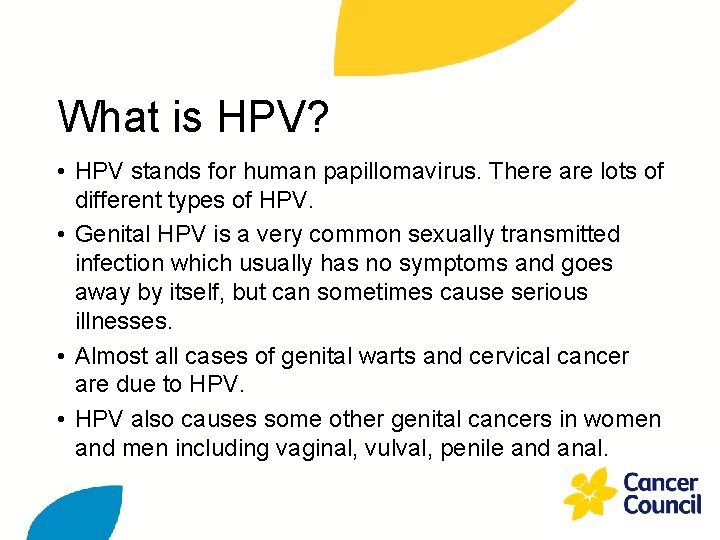 What is HPV?

• HPV stands for human papillomavirus. There are lots of different types of HPV.

• Genital HPV is a very common sexually transmitted infection which usually has no symptoms and goes away by itself, but can sometimes cause serious illnesses.

• Almost all cases of genital warts and cervical cancer are due to HPV.

• HPV also causes some other genital cancers in women and men including vaginal, vulval, penile and anal.

Cancer Council